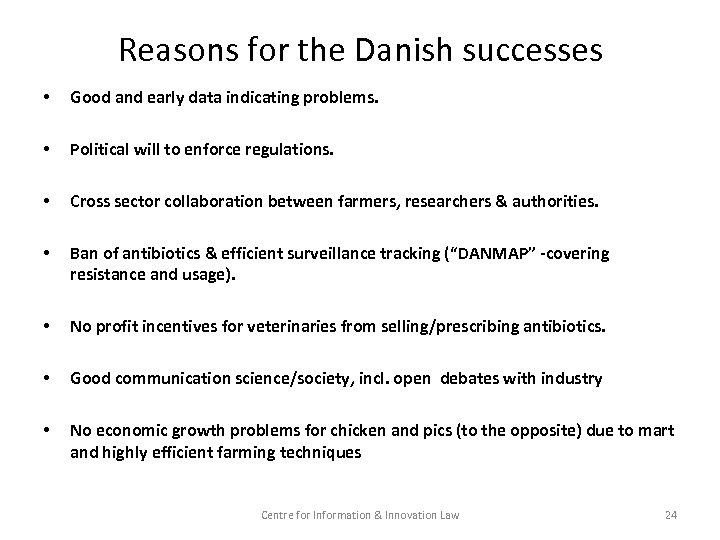 Reasons for the Danish successes

• Good and early data indicating problems.

• Political will to enforce regulations.

• Cross sector collaboration between farmers, researchers & authorities.

• Ban of antibiotics & efficient surveillance tracking ("DANMAP" -covering resistance and usage).

• No profit incentives for veterinaries from selling/prescribing antibiotics.

• Good communication science/society, incl. open debates with industry

• No economic growth problems for chicken and pics (to the opposite) due to mart and highly efficient farming techniques

Centre for Information & Innovation Law

24